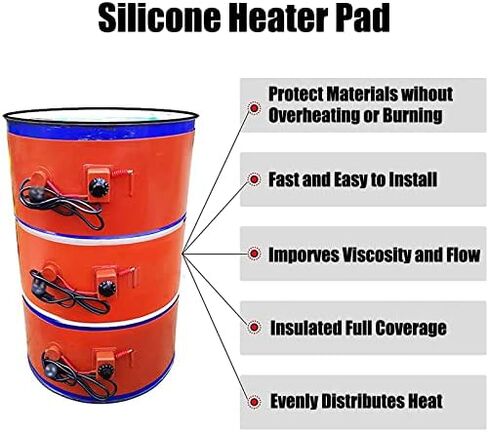 Silicone Heater Pad

Protect Materials wihout Overheating or Burning

Fast and Easy to Install

Imporves Viscosity and Flow

Insulated Full Coverage

Evenly Distributes Heat